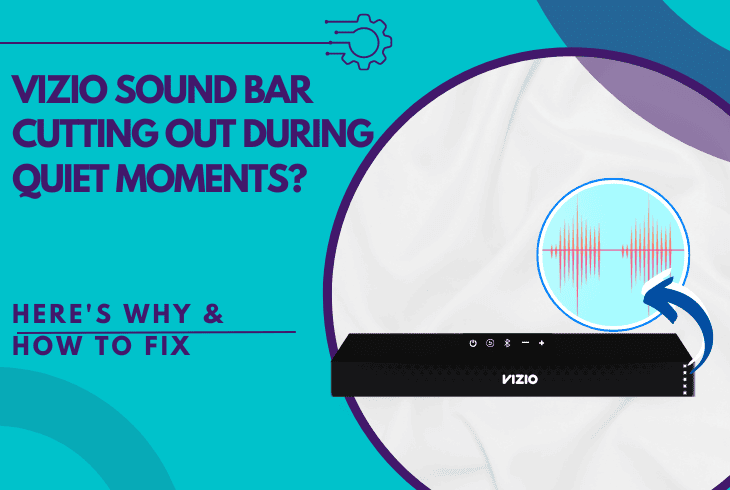 VIZIO SOUND BAR CUTTING OUT DURING QUIET MOMENTS?

HERE'S WHY & HOW TO FIX

VIZIO